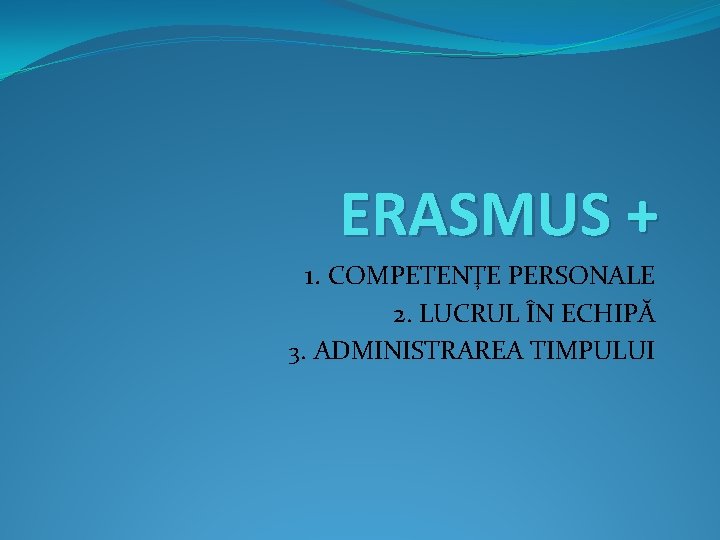 ERASMUS +

1. COMPETENȚE PERSONALE
2. LUCRUL ÎN ECHIPĂ
3. ADMINISTRAREA TIMPULUI